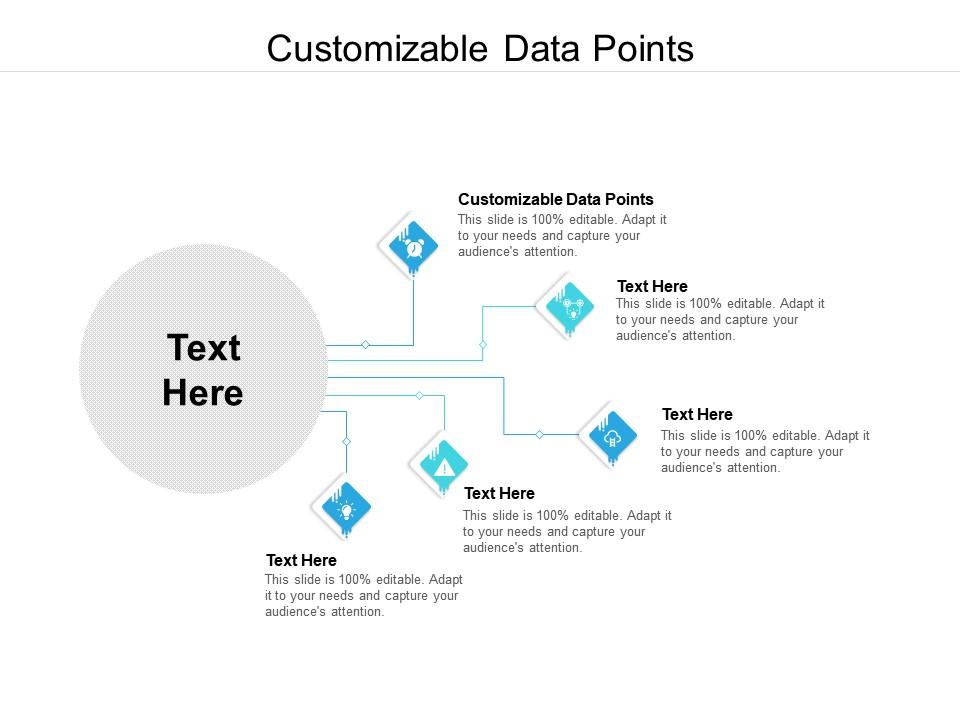 Customizable Data Points

Text Here

Customizable Data Points
This slide is 100% editable. Adapt it to your needs and capture your audience's attention.

Text Here
This slide is 100% editable. Adapt it to your needs and capture your audience's attention.

Text Here
This slide is 100% editable. Adapt it to your needs and capture your audience's attention.

Text Here
This slide is 100% editable. Adapt it to your needs and capture your audience's attention.

Text Here
This slide is 100% editable. Adapt it to your needs and capture your audience's attention.